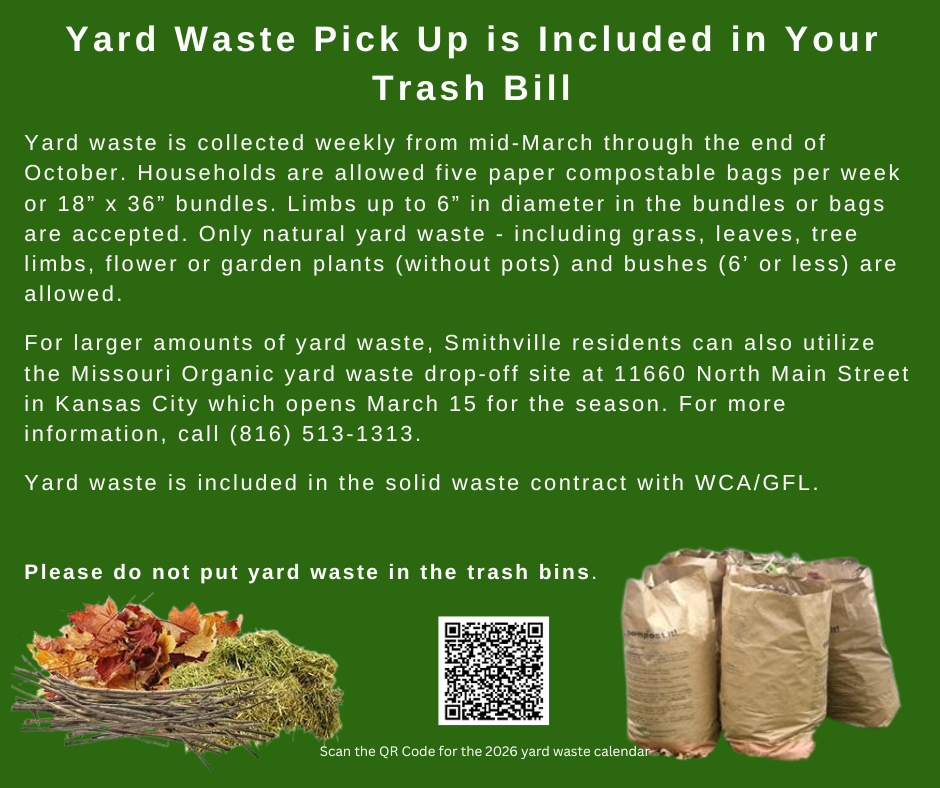 Yard Waste Pick Up is Included in Your Trash Bill

Yard waste is collected weekly from mid-March through the end of October. Households are allowed five paper compostable bags per week or 18” x 36” bundles. Limbs up to 6” in diameter in the bundles or bags are accepted. Only natural yard waste - including grass, leaves, tree limbs, flower or garden plants (without pots) and bushes (6’ or less) are allowed.

For larger amounts of yard waste, Smithville residents can also utilize the Missouri Organic yard waste drop-off site at 11660 North Main Street in Kansas City which opens March 15 for the season. For more information, call (816) 513-1313.

Yard waste is included in the solid waste contract with WCA/GFL.

Please do not put yard waste in the trash bins.

compost it!

Scan the QR Code for the 2026 yard waste calendar